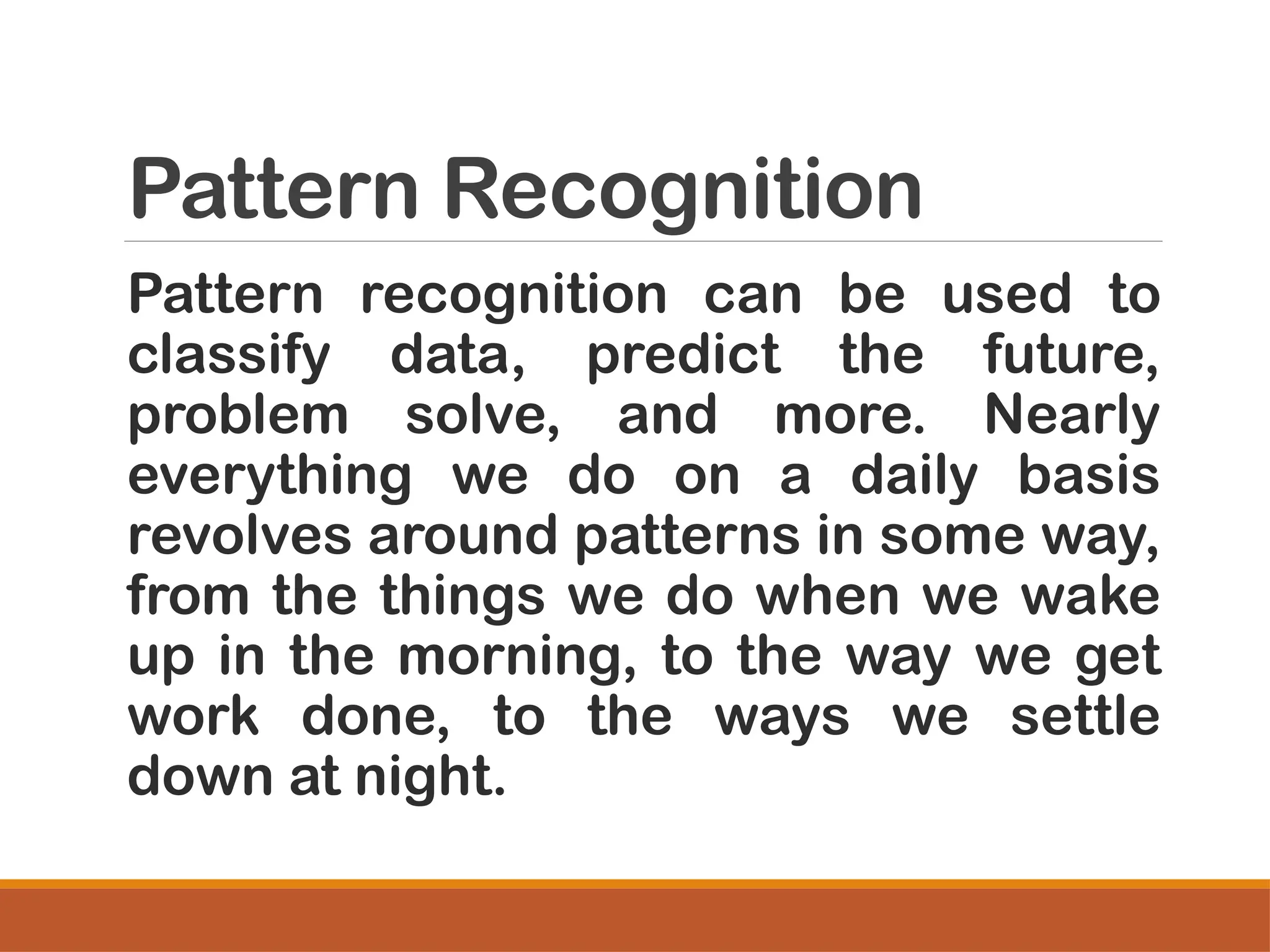 Pattern Recognition

Pattern recognition can be used to classify data, predict the future, problem solve, and more. Nearly everything we do on a daily basis revolves around patterns in some way, from the things we do when we wake up in the morning, to the way we get work done, to the ways we settle down at night.